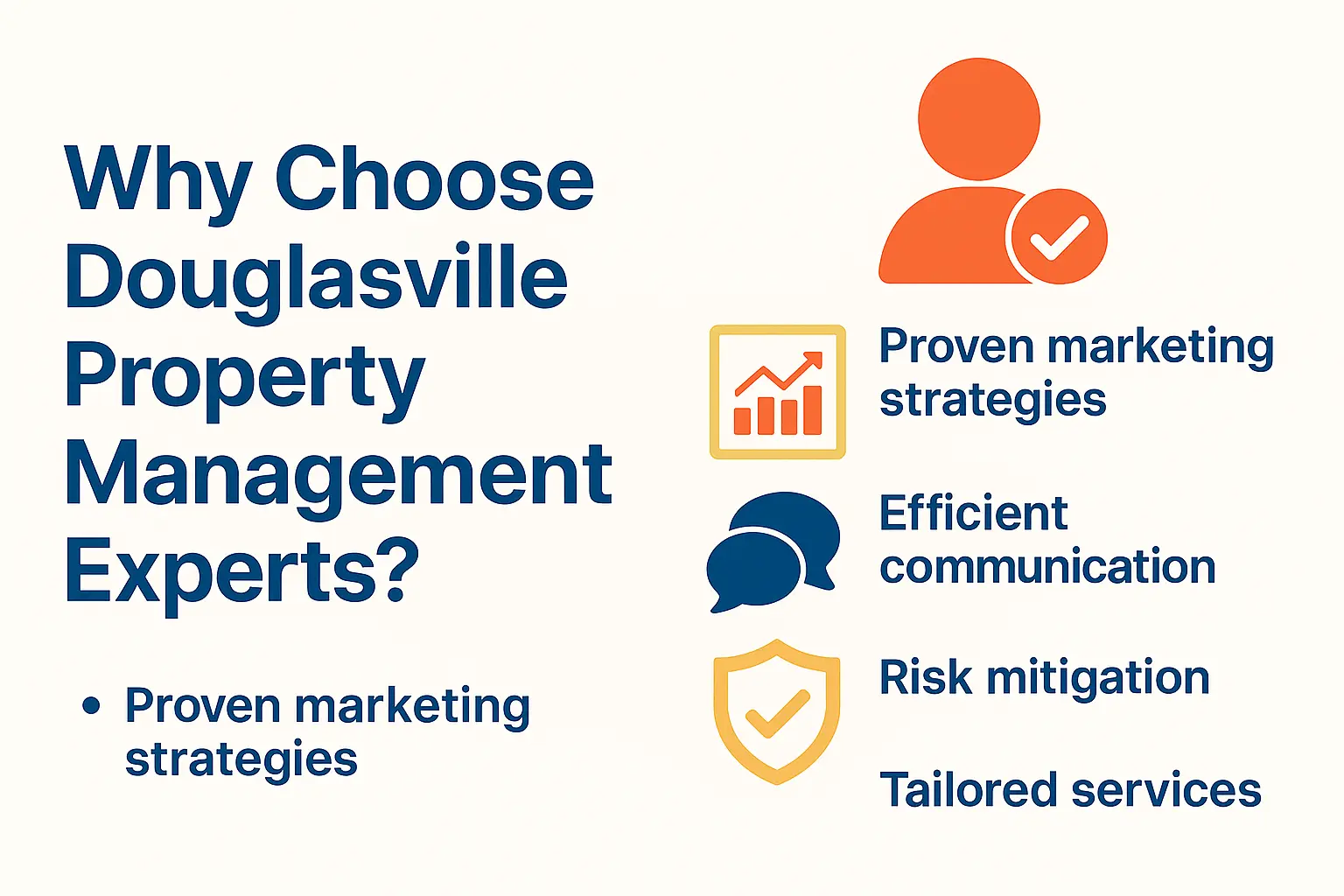 Why Choose Douglasville Property Management Experts?

• Proven marketing strategies

Proven marketing strategies

Efficient communication

Risk mitigation

Tailored services